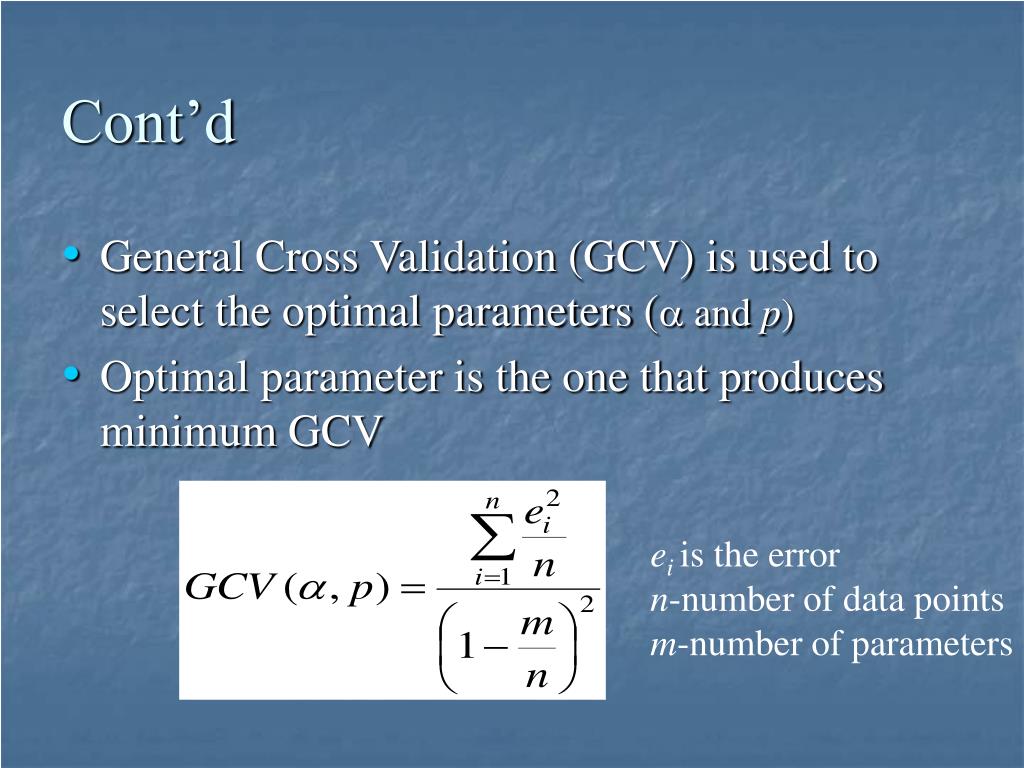 Cont’d

• General Cross Validation (GCV) is used to select the optimal parameters ($\alpha$ and $p$)

• Optimal parameter is the one that produces minimum GCV

$GCV(\alpha, p) = \frac{\sum_{i=1}^{n} \frac{e_i^2}{n}}{\left(1 - \frac{m}{n}\right)^2}$

$e_i$ is the error
$n$-number of data points
$m$-number of parameters